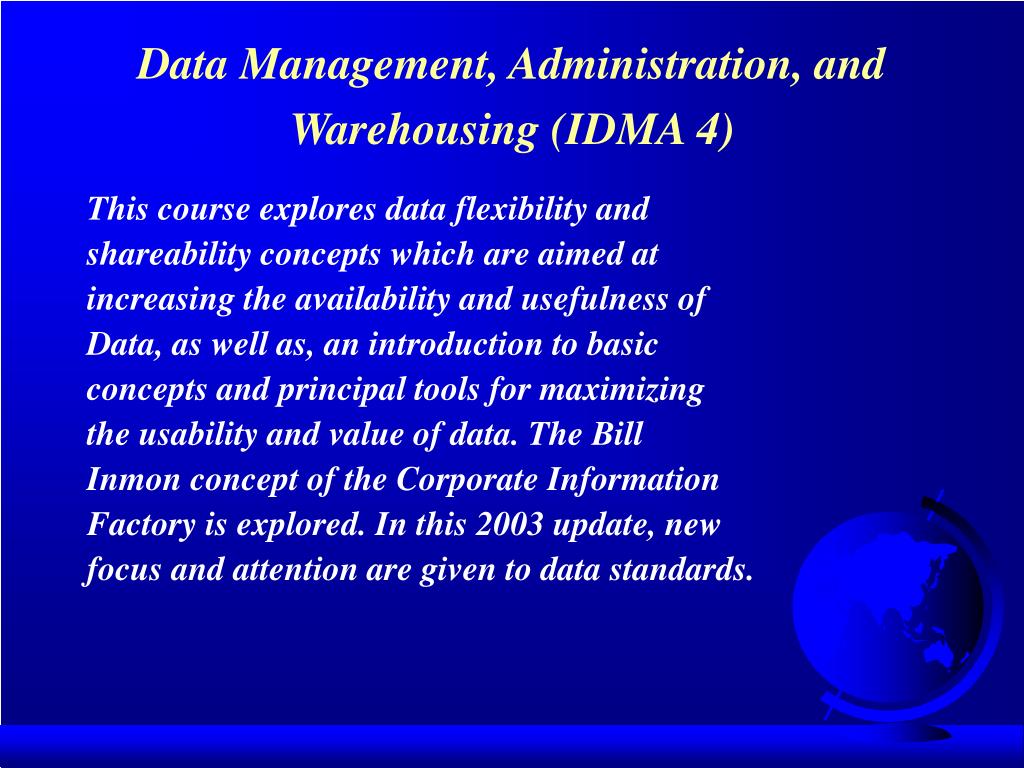 Data Management, Administration, and Warehousing (IDMA 4)

This course explores data flexibility and shareability concepts which are aimed at increasing the availability and usefulness of Data, as well as, an introduction to basic concepts and principal tools for maximizing the usability and value of data. The Bill Inmon concept of the Corporate Information Factory is explored. In this 2003 update, new focus and attention are given to data standards.